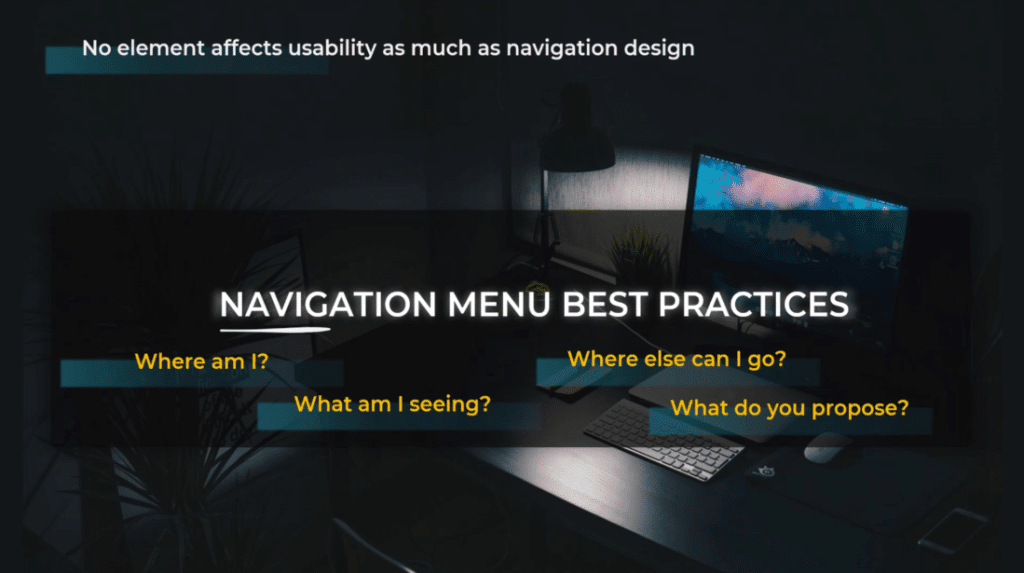 No element affects usability as much as navigation design

NAVIGATION MENU BEST PRACTICES

Where am I?

What am I seeing?

Where else can I go?

What do you propose?